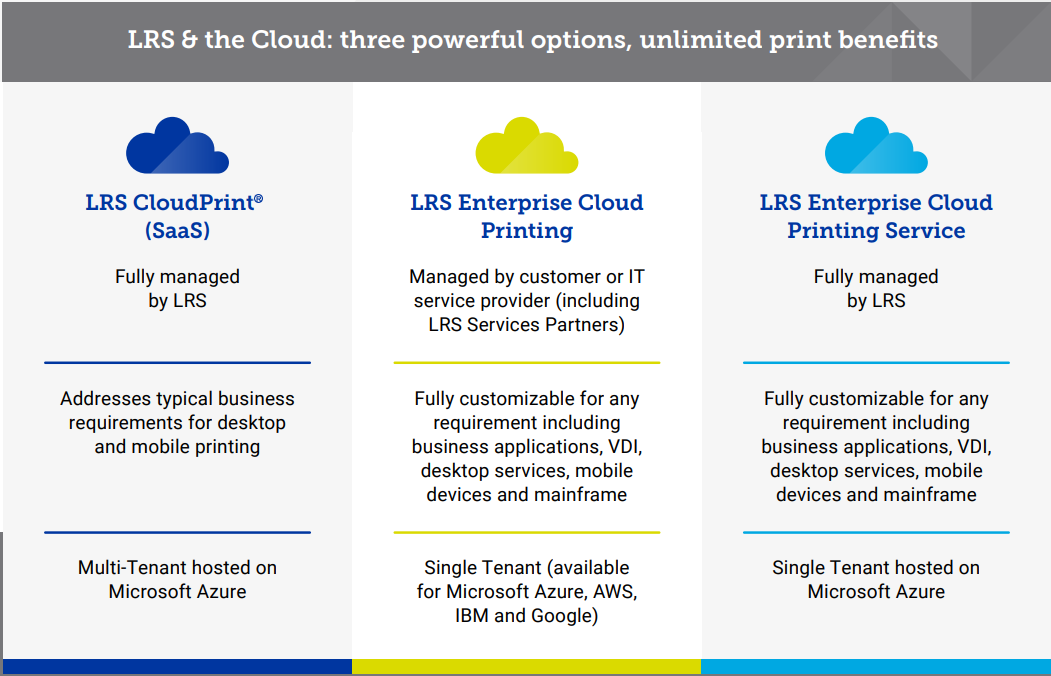 LRS & the Cloud: three powerful options, unlimited print benefits

LRS CloudPrint® (SaaS)

Fully managed by LRS

Addresses typical business requirements for desktop and mobile printing

Multi-Tenant hosted on Microsoft Azure

LRS Enterprise Cloud Printing

Managed by customer or IT service provider (including LRS Services Partners)

Fully customizable for any requirement including business applications, VDI, desktop services, mobile devices and mainframe

Single Tenant (available for Microsoft Azure, AWS, IBM and Google)

LRS Enterprise Cloud Printing Service

Fully managed by LRS

Fully customizable for any requirement including business applications, VDI, desktop services, mobile devices and mainframe

Single Tenant hosted on Microsoft Azure